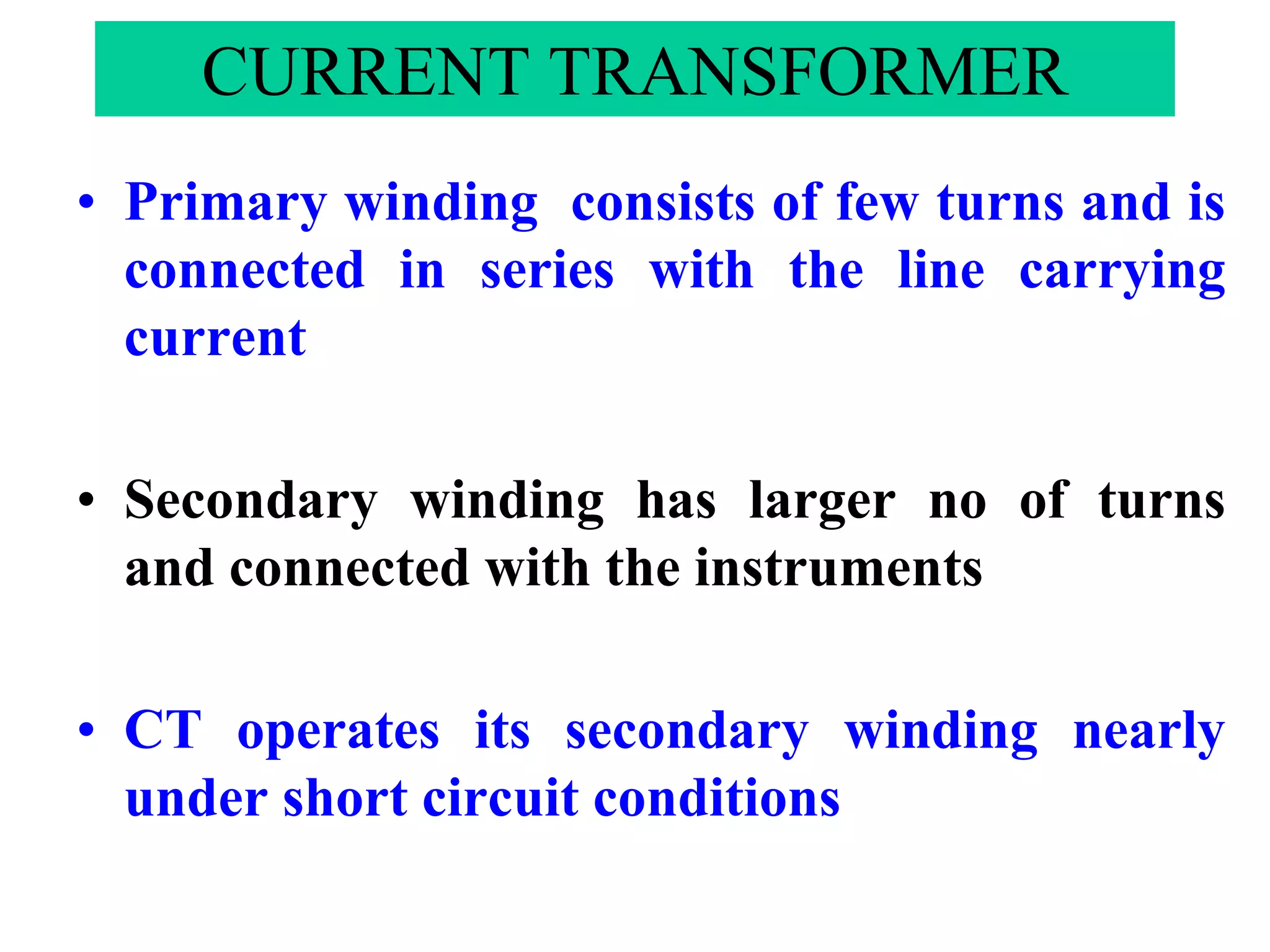 CURRENT TRANSFORMER

• Primary winding consists of few turns and is connected in series with the line carrying current

• Secondary winding has larger no of turns and connected with the instruments

• CT operates its secondary winding nearly under short circuit conditions